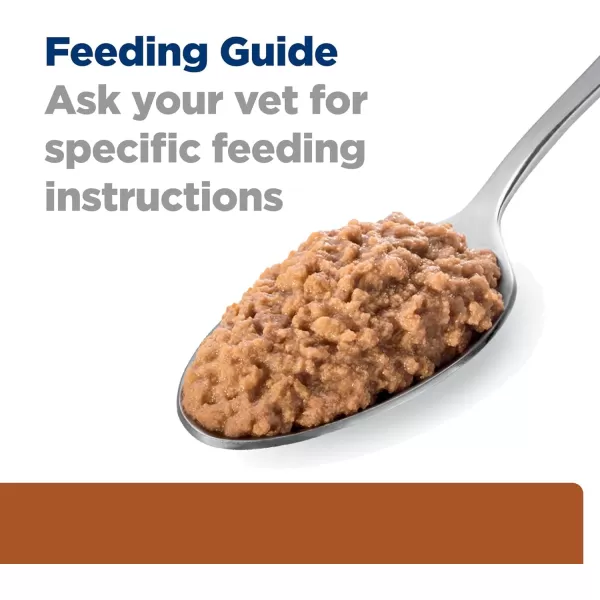 Feeding Guide
Ask your vet for specific feeding instructions